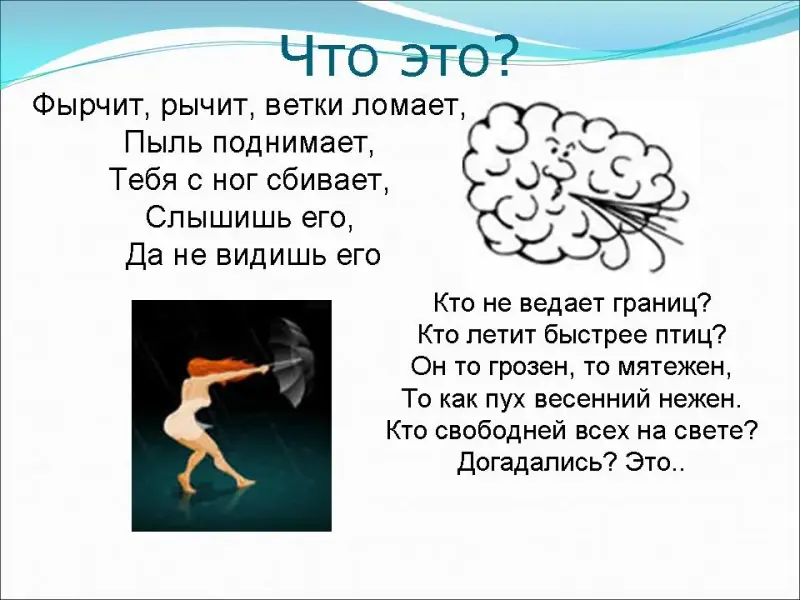 Что это?

Фырчит, рычит, ветки ломает,
Пыль поднимает,
Тебя с ног сбивает,
Слышишь его,
Да не видишь его

Кто не ведает границ?
Кто летит быстрее птиц?
Он то грозен, то мятежен,
То как пух весенний нежен.
Кто свободней всех на свете?
Догадались? Это..